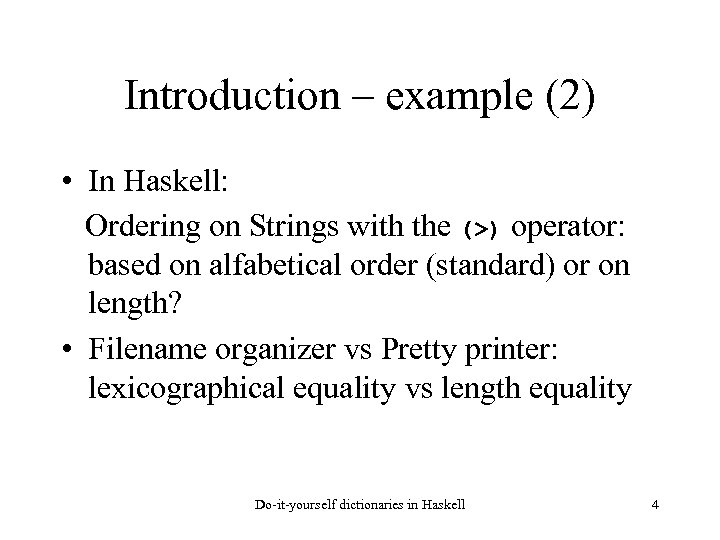 Introduction – example (2)

• In Haskell:

Ordering on Strings with the (>) operator: based on alfabetical order (standard) or on length?

• Filename organizer vs Pretty printer: lexicographical equality vs length equality

Do-it-yourself dictionaries in Haskell

4